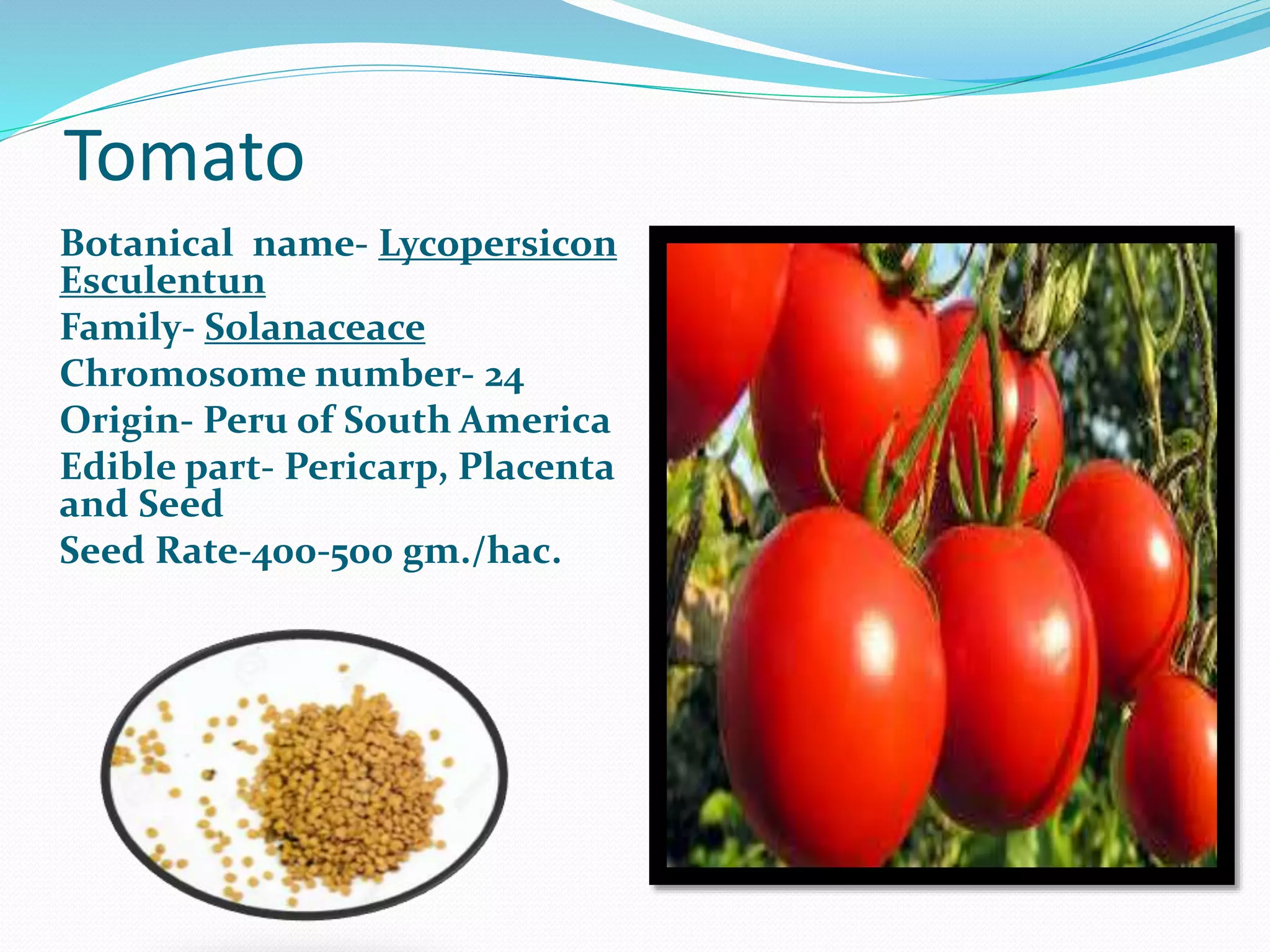 Tomato

Botanical name- Lycopersicon Esculentun

Family- Solanaceace

Chromosome number- 24

Origin- Peru of South America

Edible part- Pericarp, Placenta and Seed

Seed Rate-400-500 gm./hac.